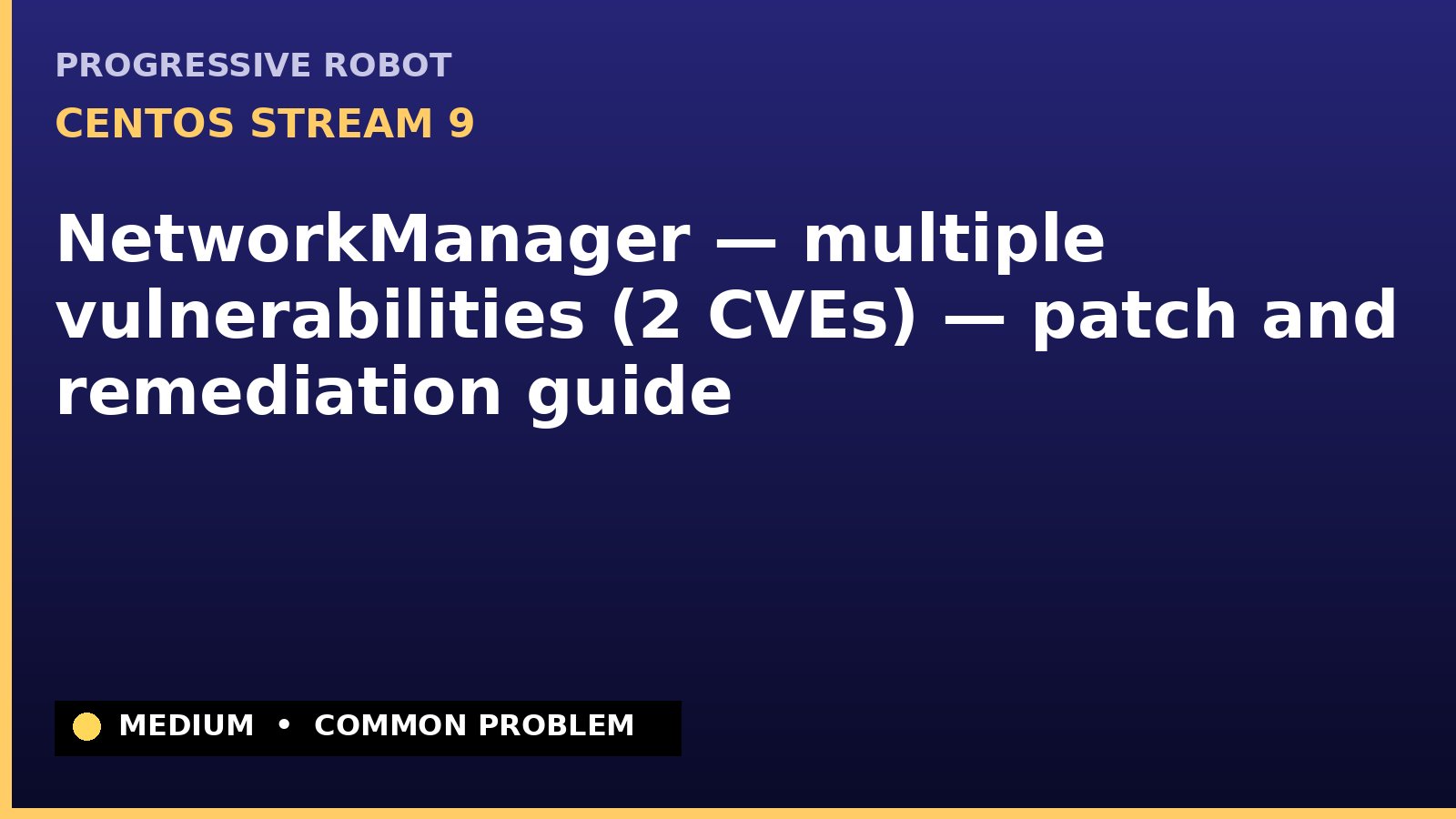 PROGRESSIVE ROBOT

CENTOS STREAM 9

NetworkManager — multiple vulnerabilities (2 CVEs) — patch and remediation guide

MEDIUM • COMMON PROBLEM